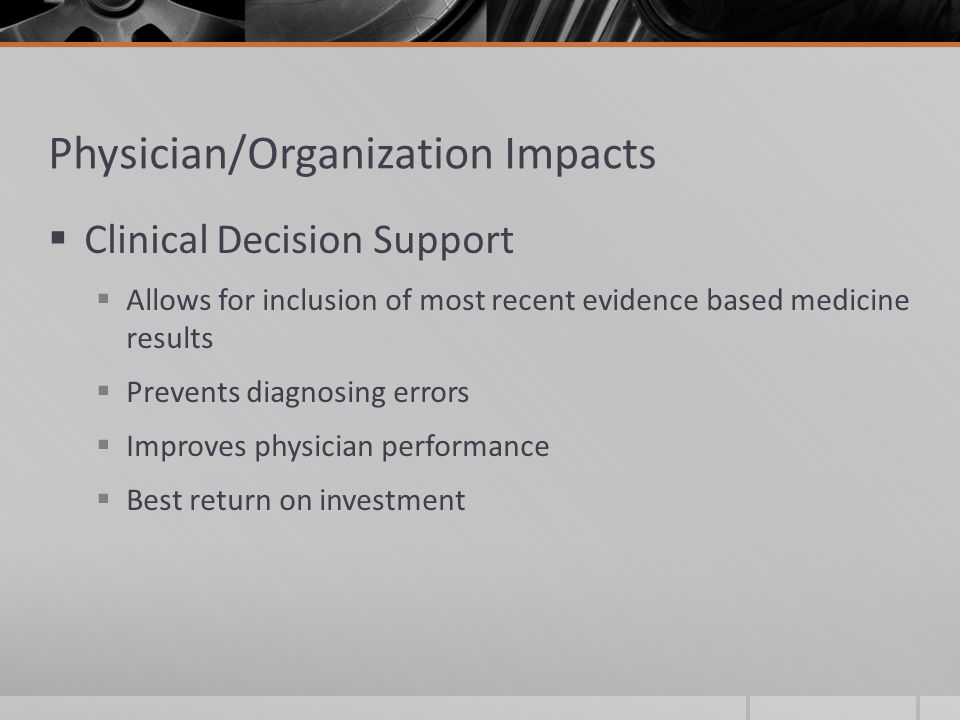 Physician/Organization Impacts

▪ Clinical Decision Support

▪ Allows for inclusion of most recent evidence based medicine results

▪ Prevents diagnosing errors

▪ Improves physician performance

▪ Best return on investment